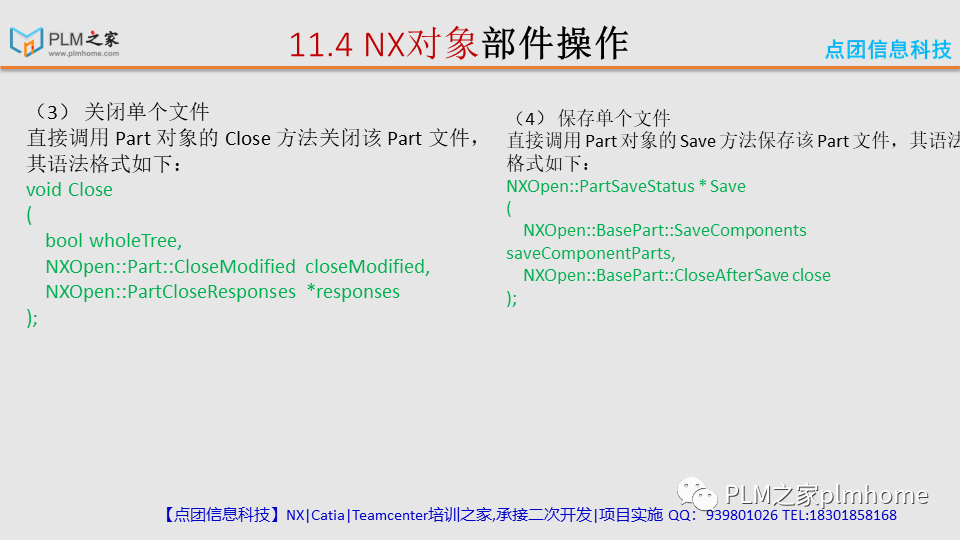 PLM之家
www.plmhome.com

11.4 NX对象部件操作

点团信息科技

（3） 关闭单个文件
直接调用 Part 对象的 Close 方法关闭该 Part 文件，其语法格式如下：
void Close
(
bool wholeTree,
NXOpen::Part::CloseModified closeModified,
NXOpen::PartCloseResponses *responses
);

（4） 保存单个文件
直接调用 Part 对象的 Save 方法保存该 Part 文件，其语法格式如下：
NXOpen::PartSaveStatus * Save
(
NXOpen::BasePart::SaveComponents saveComponentParts,
NXOpen::BasePart::CloseAfterSave close
);

PLM之家plmhome

【点团信息科技】NX|Catia|Teamcenter培训之家,承接二次开发|项目实施 QQ：939801026 TEL:18301858168